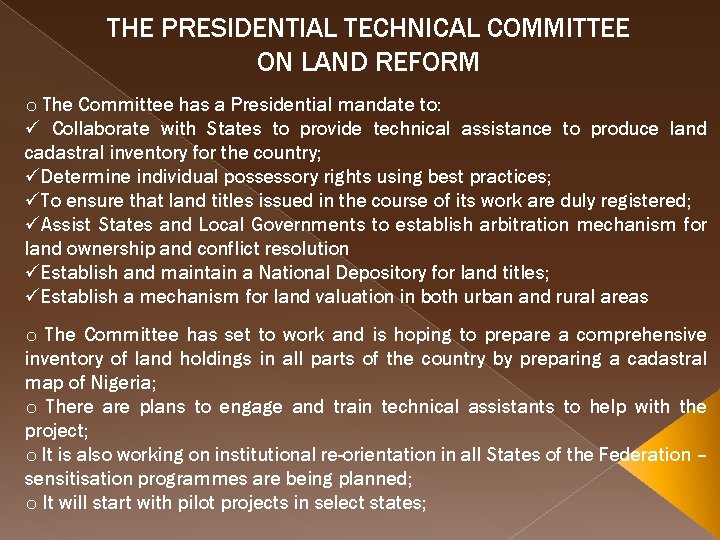 THE PRESIDENTIAL TECHNICAL COMMITTEE ON LAND REFORM

o The Committee has a Presidential mandate to:
✓ Collaborate with States to provide technical assistance to produce land cadastral inventory for the country;
✓Determine individual possessory rights using best practices;
✓To ensure that land titles issued in the course of its work are duly registered;
✓Assist States and Local Governments to establish arbitration mechanism for land ownership and conflict resolution
✓Establish and maintain a National Depository for land titles;
✓Establish a mechanism for land valuation in both urban and rural areas

o The Committee has set to work and is hoping to prepare a comprehensive inventory of land holdings in all parts of the country by preparing a cadastral map of Nigeria;
o There are plans to engage and train technical assistants to help with the project;
o It is also working on institutional re-orientation in all States of the Federation – sensitisation programmes are being planned;
o It will start with pilot projects in select states;